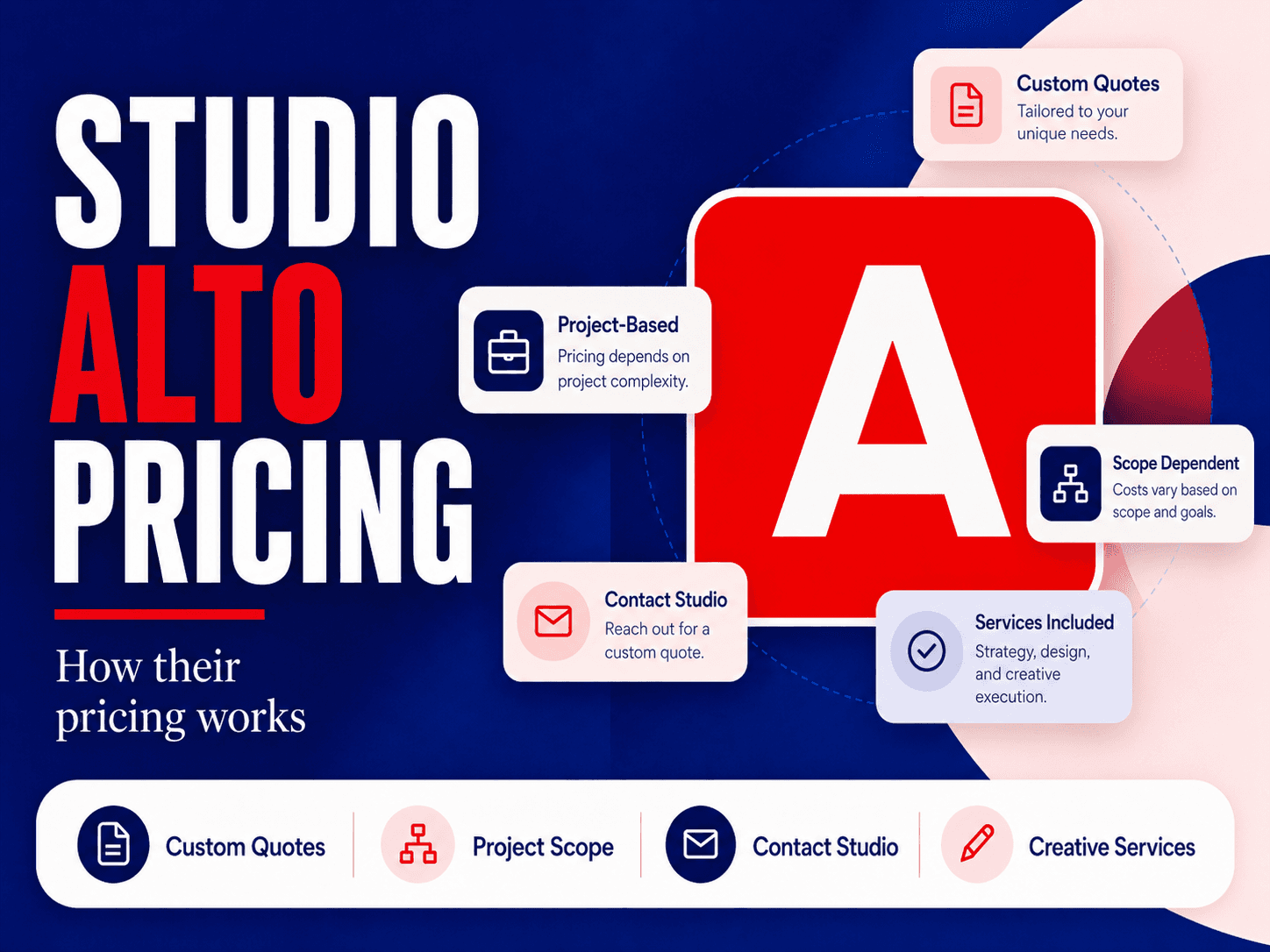 STUDIO ALTO PRICING

How their pricing works

Custom Quotes
Tailored to your unique needs.

Project-Based
Pricing depends on project complexity.

A

Scope Dependent
Costs vary based on scope and goals.

Contact Studio
Reach out for a custom quote.

Services Included
Strategy, design, and creative execution.

Custom Quotes
Project Scope
Contact Studio
Creative Services